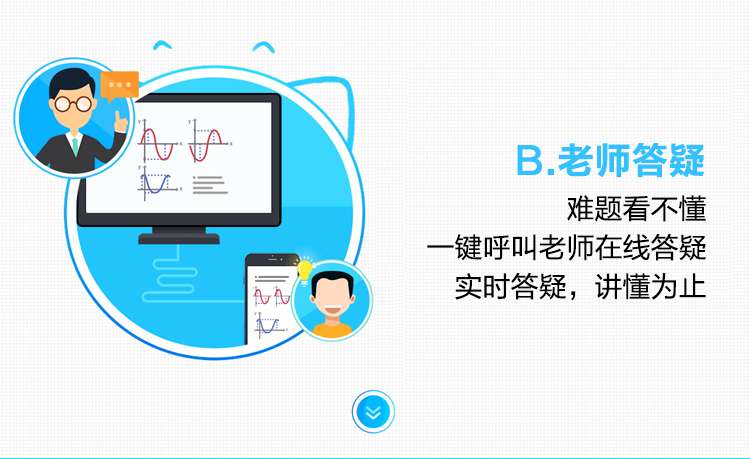 B.老师答疑

难题看不懂
一键呼叫老师在线答疑
实时答疑，讲懂为止